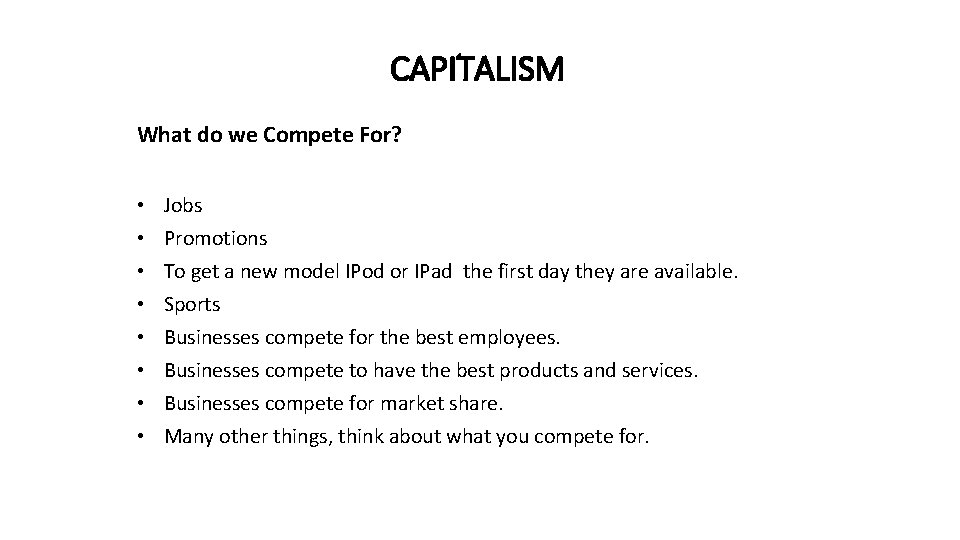 CAPITALISM

What do we Compete For?

• Jobs
• Promotions
• To get a new model IPod or IPad the first day they are available.
• Sports
• Businesses compete for the best employees.
• Businesses compete to have the best products and services.
• Businesses compete for market share.
• Many other things, think about what you compete for.